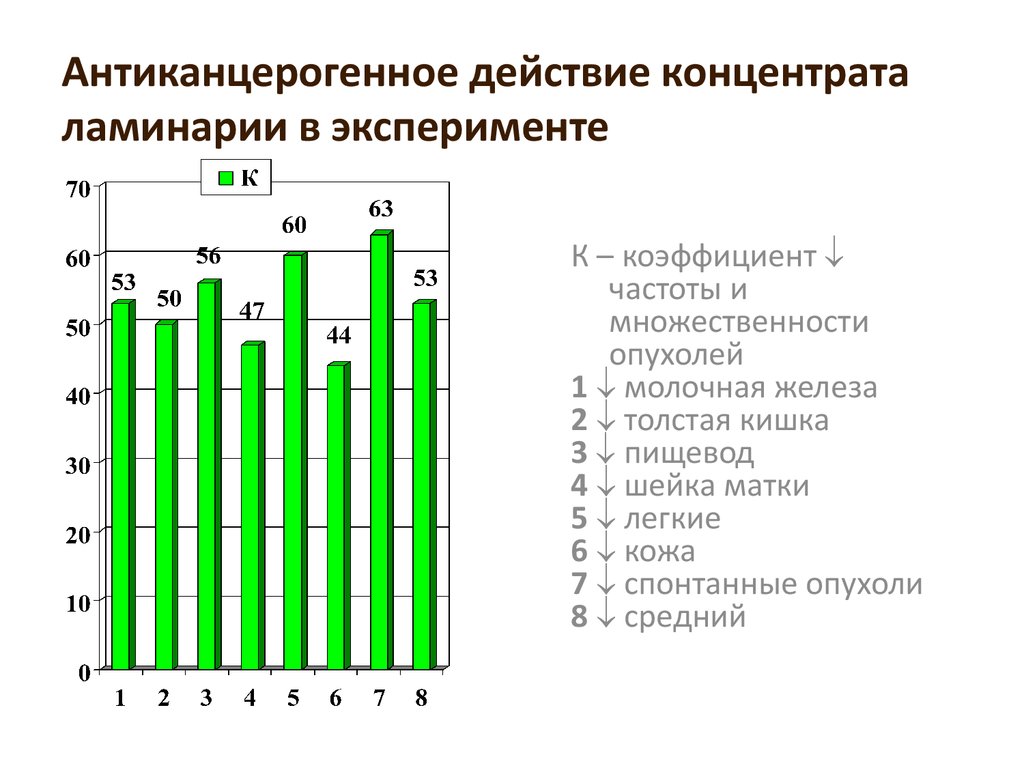 Антиканцерогенное действие концентрата ламинарии в эксперименте

К

70
60
50
40
30
20
10
0

53
50
56
47
60
44
63
53

1 2 3 4 5 6 7 8

К – коэффициент ↓ частоты и множественности опухолей
1 ↓ молочная железа
2 ↓ толстая кишка
3 ↓ пищевод
4 ↓ шейка матки
5 ↓ легкие
6 ↓ кожа
7 ↓ спонтанные опухоли
8 ↓ средний